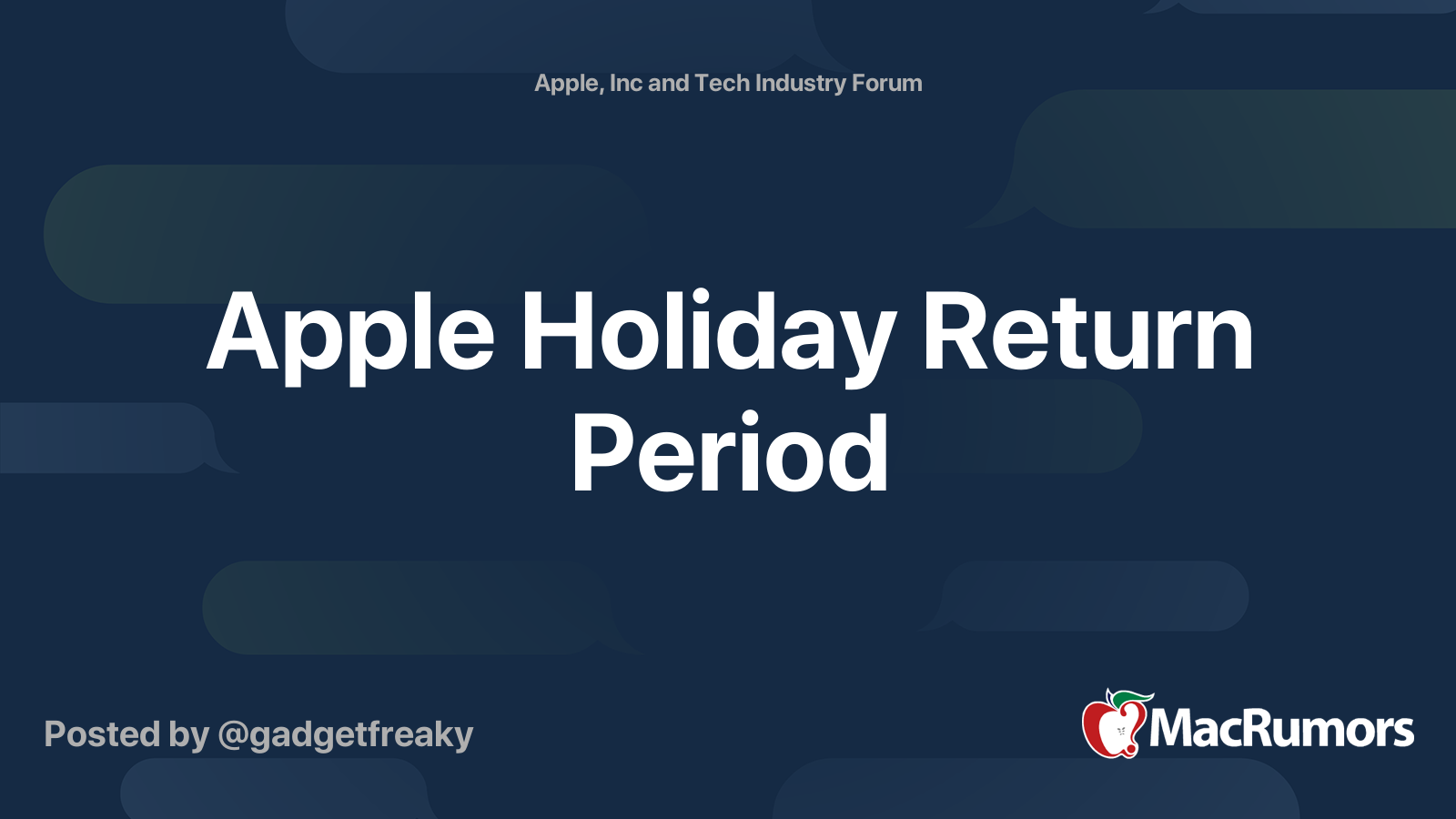 Apple, Inc and Tech Industry Forum

Apple Holiday Return Period

Posted by @gadgetfreaky

MacRumors